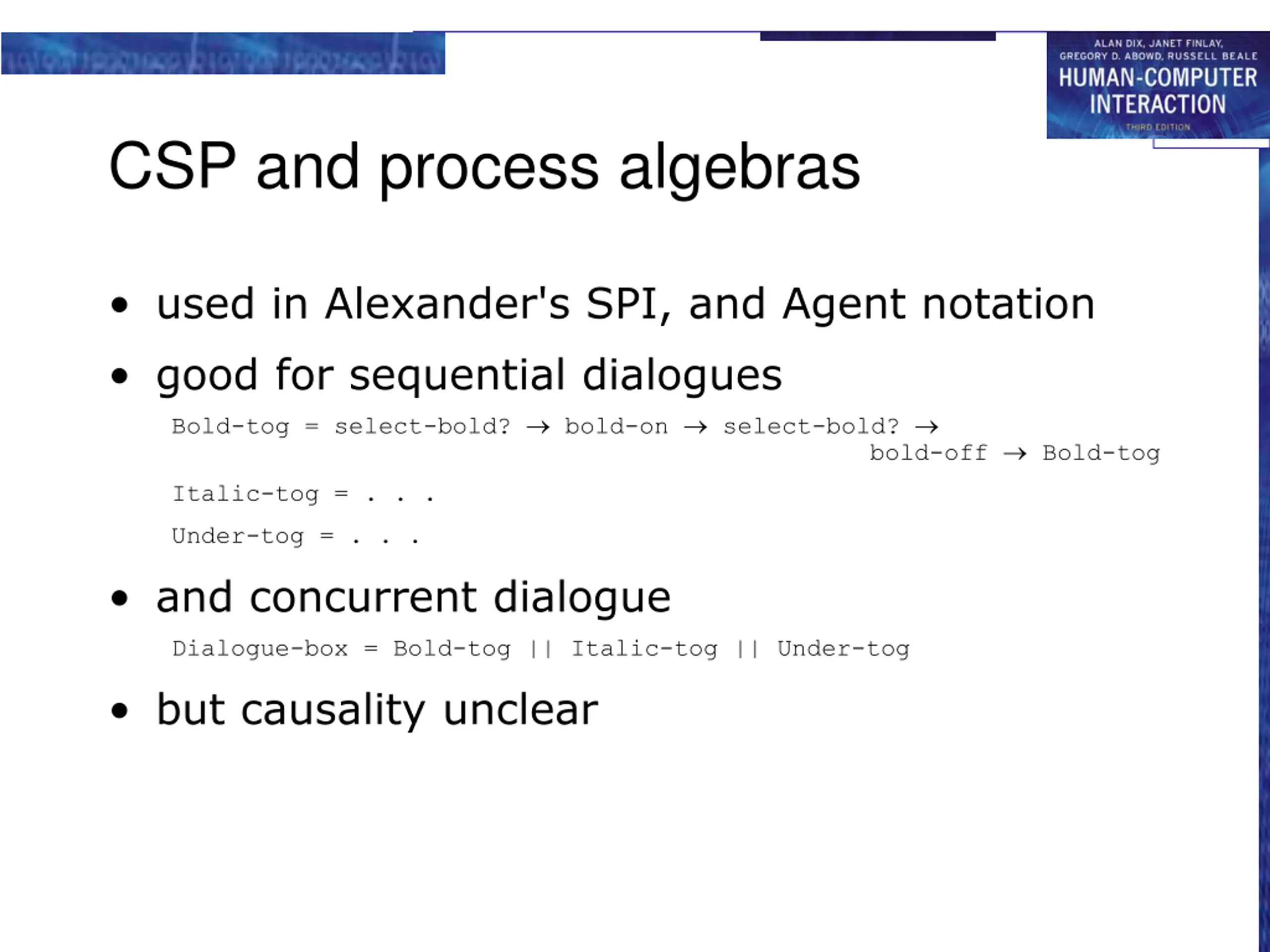 ALAN DIX, JANET FINLAY, GREGORY D. ABOWD, RUSSELL BEALE
HUMAN-COMPUTER INTERACTION
THIRD EDITION

CSP and process algebras

• used in Alexander's SPI, and Agent notation

• good for sequential dialogues

Bold-tog = select-bold? → bold-on → select-bold? → bold-off → Bold-tog

Italic-tog = . . .

Under-tog = . . .

• and concurrent dialogue

Dialogue-box = Bold-tog || Italic-tog || Under-tog

• but causality unclear